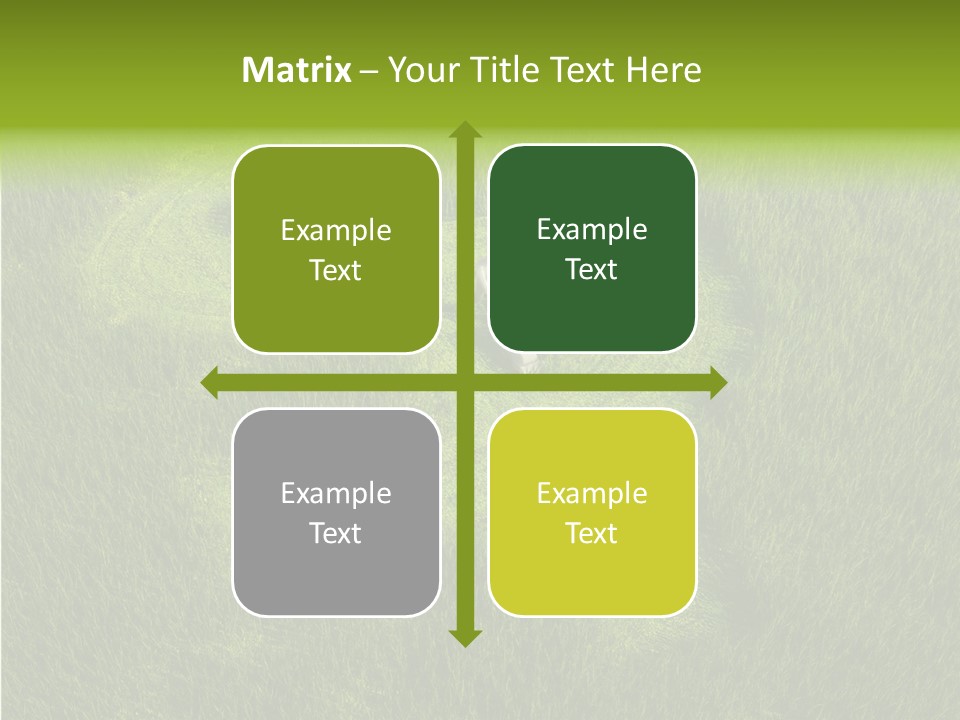 Matrix – Your Title Text Here

Example Text

Example Text

Example Text

Example Text